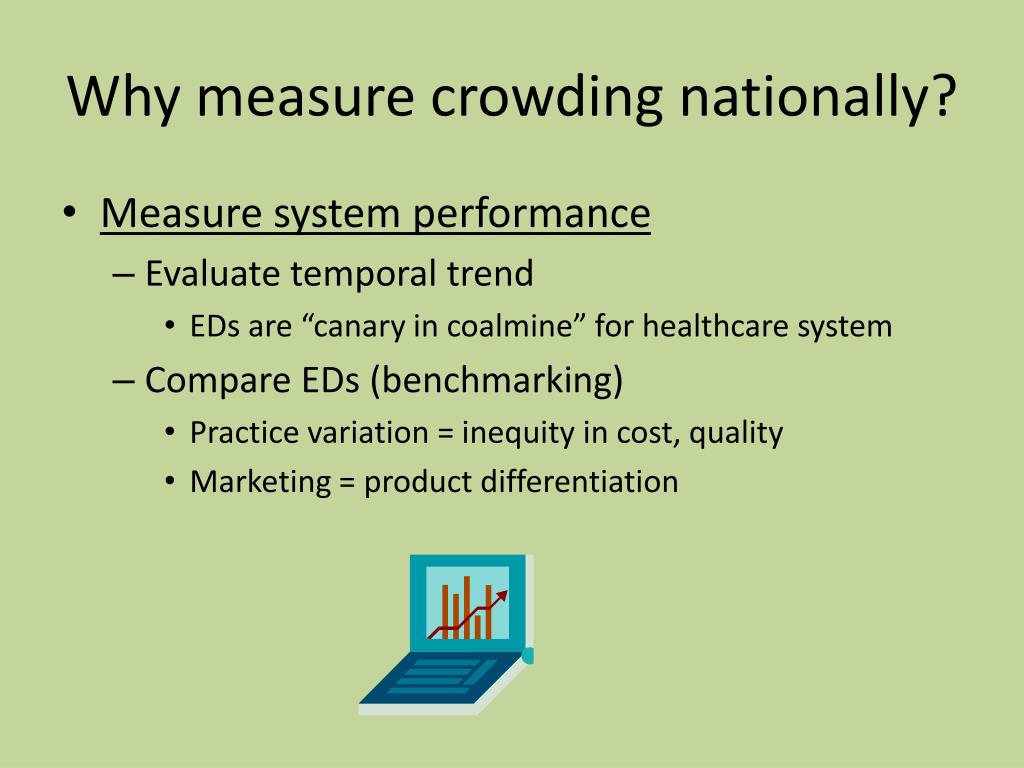 Why measure crowding nationally?

• Measure system performance
– Evaluate temporal trend
• EDs are “canary in coalmine” for healthcare system
– Compare EDs (benchmarking)
• Practice variation = inequity in cost, quality
• Marketing = product differentiation